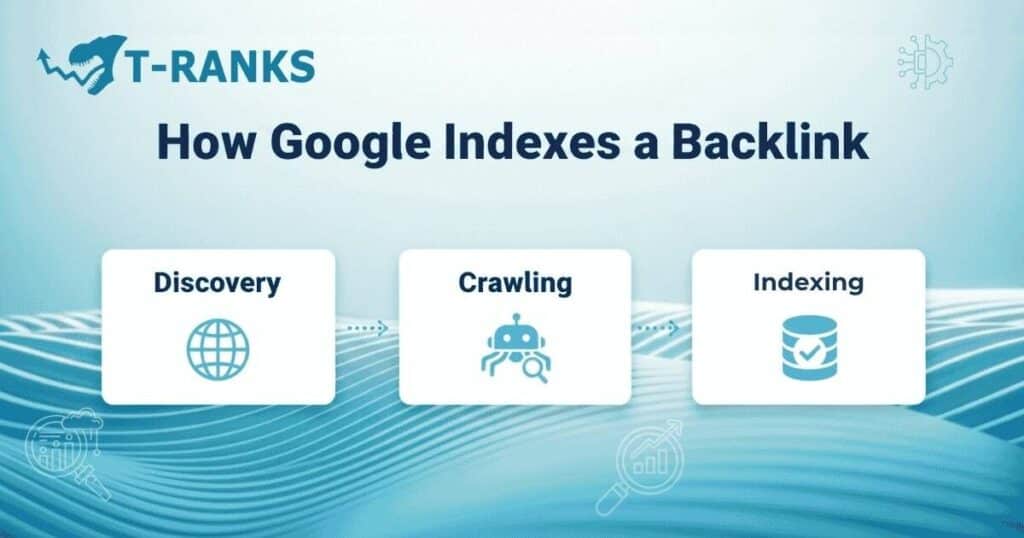 T-RANKS

How Google Indexes a Backlink

Discovery

Crawling

Indexing